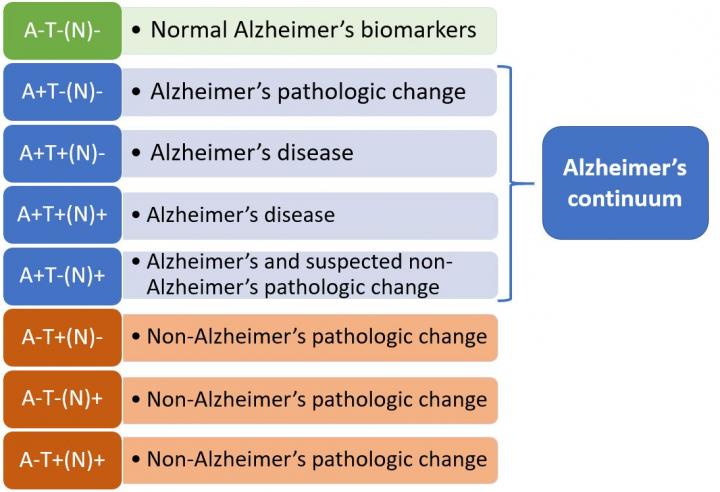 A-T-(N)-
• Normal Alzheimer's biomarkers

A+T-(N)-
• Alzheimer's pathologic change

A+T+(N)-
• Alzheimer's disease

A+T+(N)+
• Alzheimer's disease

A+T-(N)+
• Alzheimer's and suspected non-Alzheimer's pathologic change

Alzheimer's continuum

A-T+(N)-
• Non-Alzheimer's pathologic change

A-T-(N)+
• Non-Alzheimer's pathologic change

A-T+(N)+
• Non-Alzheimer's pathologic change